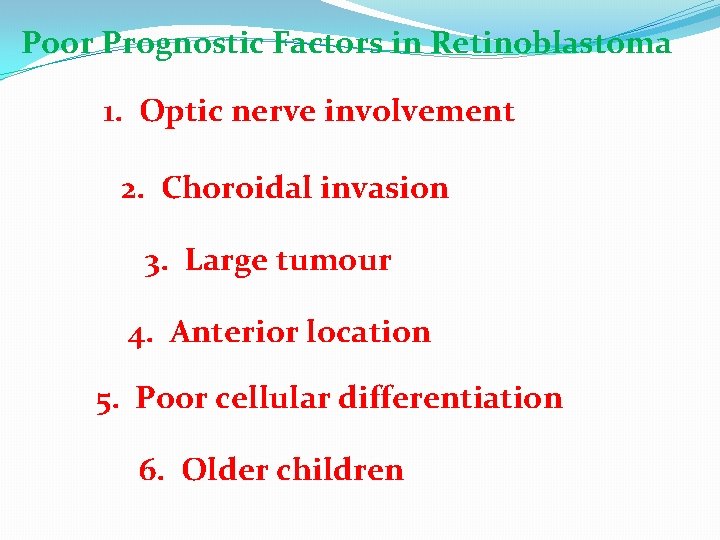 Poor Prognostic Factors in Retinoblastoma

1. Optic nerve involvement

2. Choroidal invasion

3. Large tumour

4. Anterior location

5. Poor cellular differentiation

6. Older children